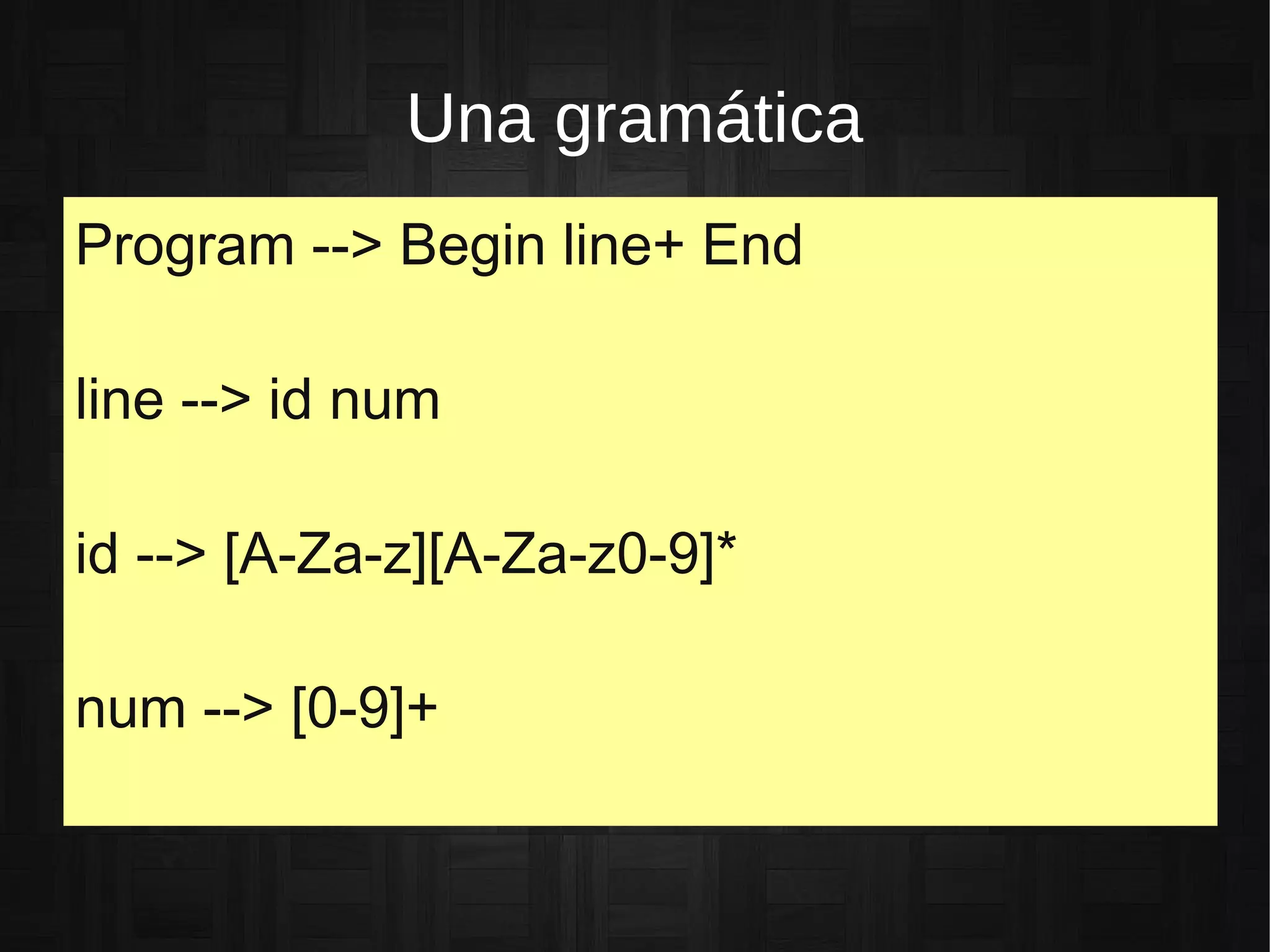 Una gramática

Program --> Begin line+ End

line --> id num

id --> [A-Za-z][A-Za-z0-9]*

num --> [0-9]+